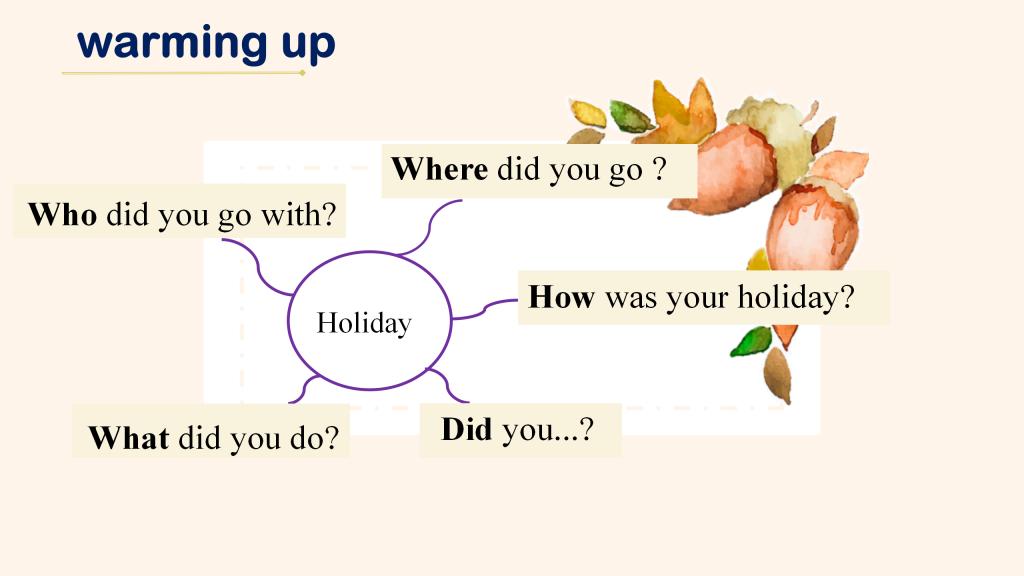 warming up

Where did you go ?

Who did you go with?

Holiday

How was your holiday?

What did you do?

Did you...?